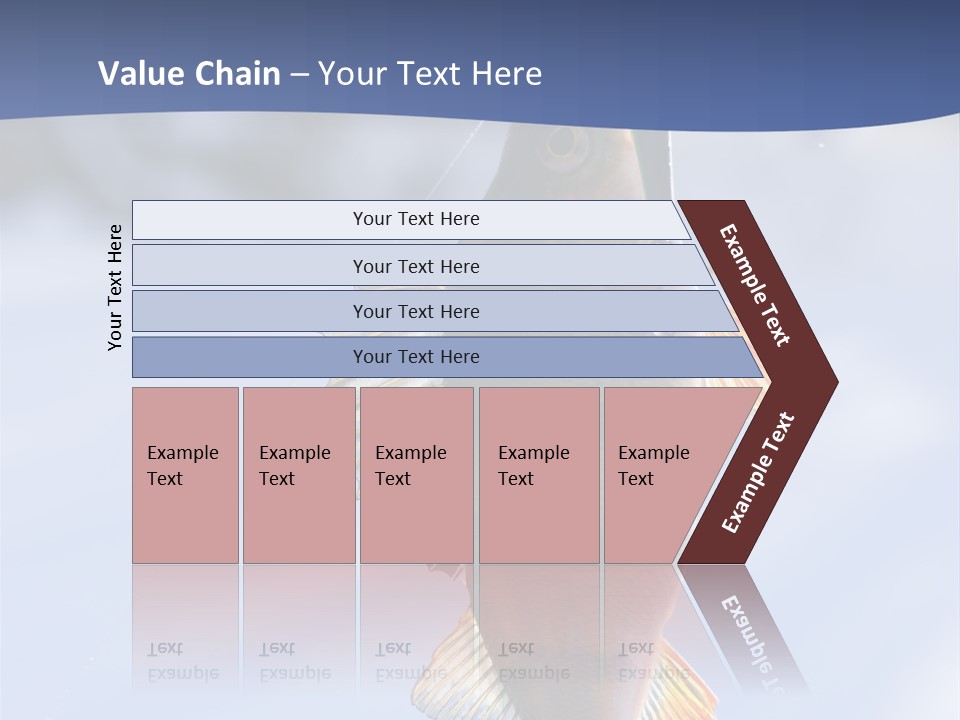 Value Chain – Your Text Here

Your Text Here

Your Text Here

Your Text Here

Your Text Here

Your Text Here

Example Text

Example Text

Example Text

Example Text

Example Text

Example Text

Example Text